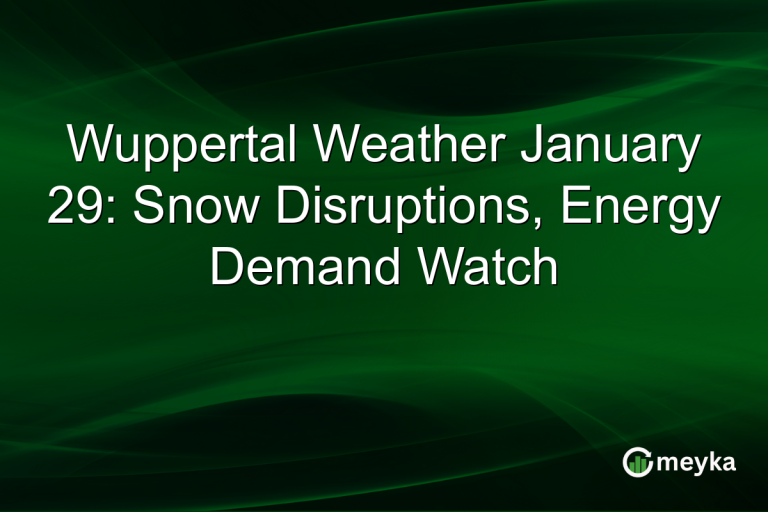 Wuppertal Weather January 29: Snow Disruptions, Energy Demand Watch

meyka